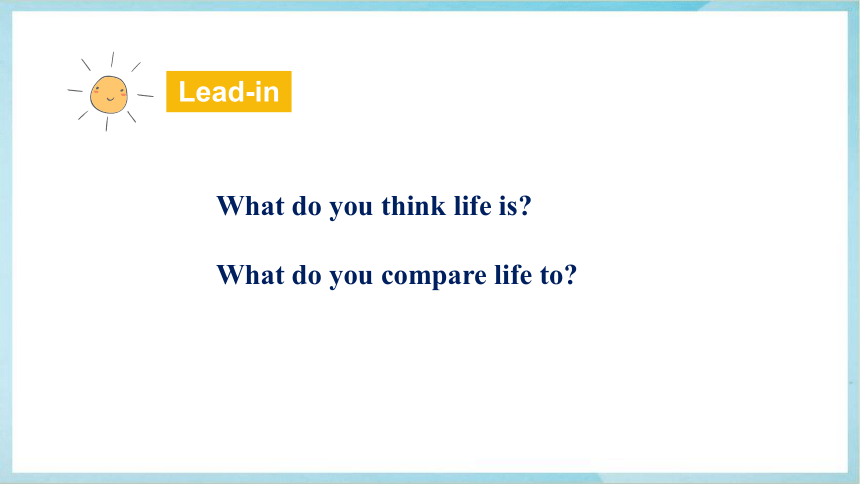 Lead-in

What do you think life is?

What do you compare life to?